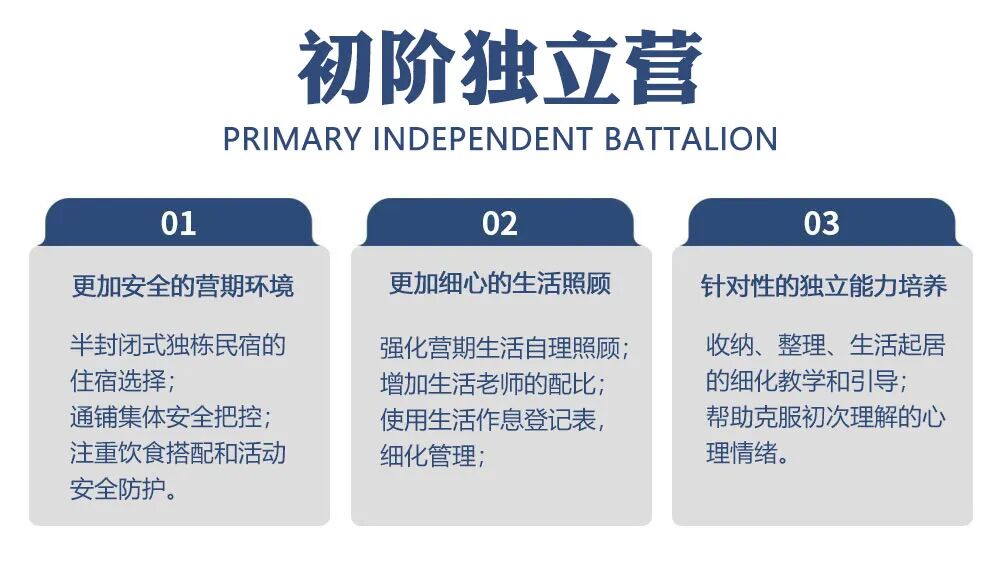 初阶独立营
PRIMARY INDEPENDENT BATTALION

01
更加安全的营期环境
半封闭式独栋民宿的住宿选择；
通铺集体安全把控；
注重饮食搭配和活动安全防护。

02
更加细心的生活照顾
强化营期生活自理照顾；
增加生活老师的配比；
使用生活作息登记表，细化管理；

03
针对性的独立能力培养
收纳、整理、生活起居的细化教学和引导；
帮助克服初次理解的心理情绪。